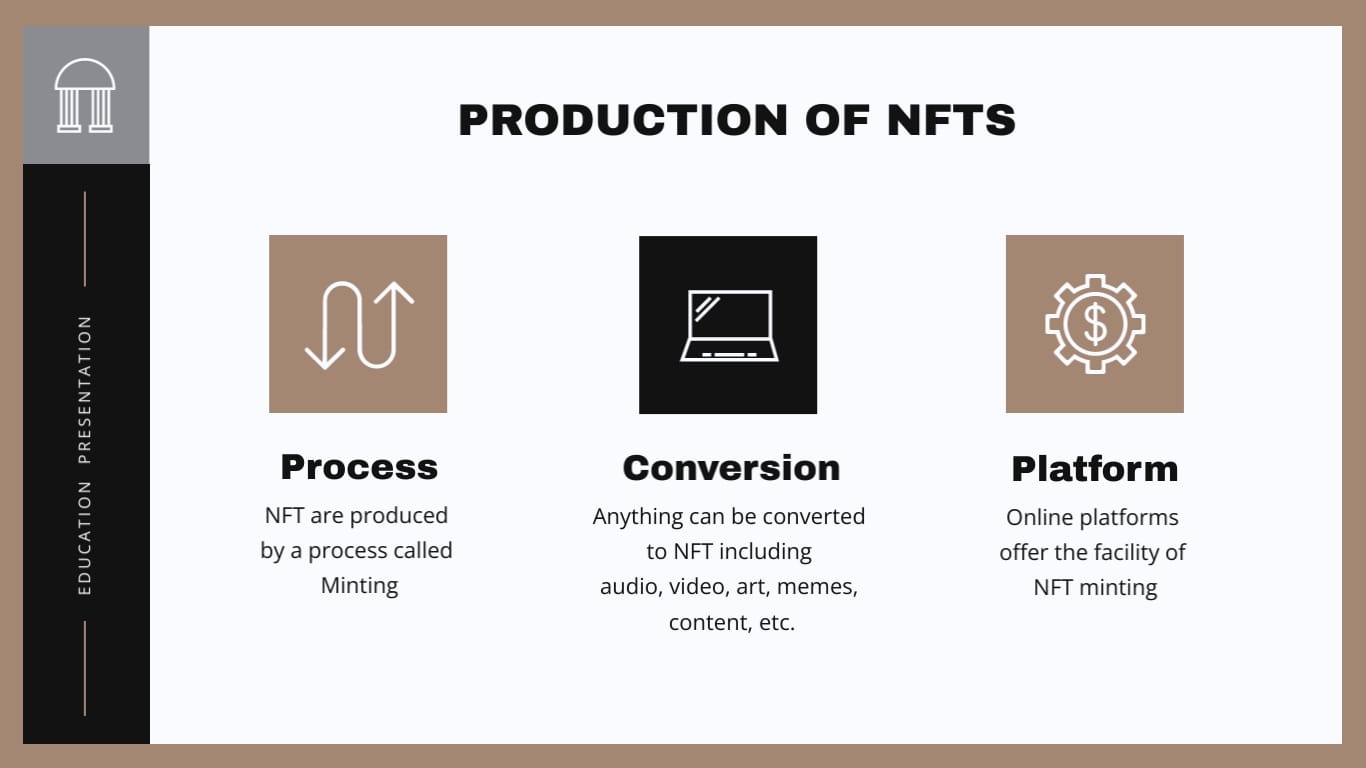 EDUCATION PRESENTATION

PRODUCTION OF NFTS

Process

NFT are produced by a process called Minting

Conversion

Anything can be converted to NFT including audio, video, art, memes, content, etc.

Platform

Online platforms offer the facility of NFT minting